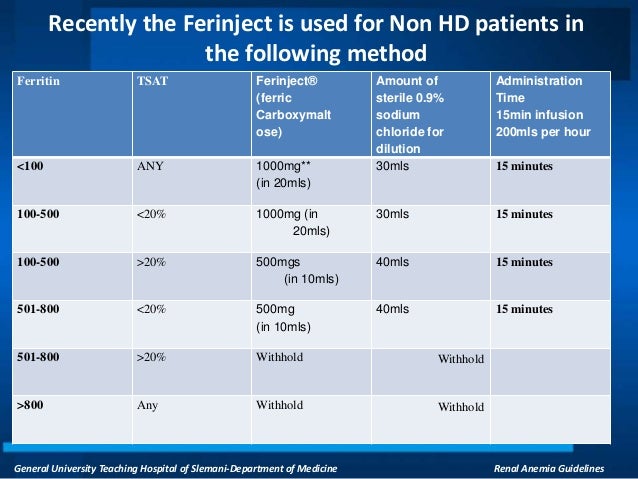 Recently the Ferinject is used for Non HD patients in the following method

| Ferritin | TSAT | Ferinject® (ferric Carboxymaltose) | Amount of sterile 0.9% sodium chloride for dilution | Administration Time 15min infusion 200mls per hour |
|---|---|---|---|---|
| <100 | ANY | 1000mg** (in 20mls) | 30mls | 15 minutes |
| 100-500 | <20% | 1000mg (in 20mls) | 30mls | 15 minutes |
| 100-500 | >20% | 500mgs (in 10mls) | 40mls | 15 minutes |
| 501-800 | <20% | 500mg (in 10mls) | 40mls | 15 minutes |
| 501-800 | >20% | Withhold | Withhold | |
| >800 | Any | Withhold | Withhold | |

General University Teaching Hospital of Slemani-Department of Medicine

Renal Anemia Guidelines